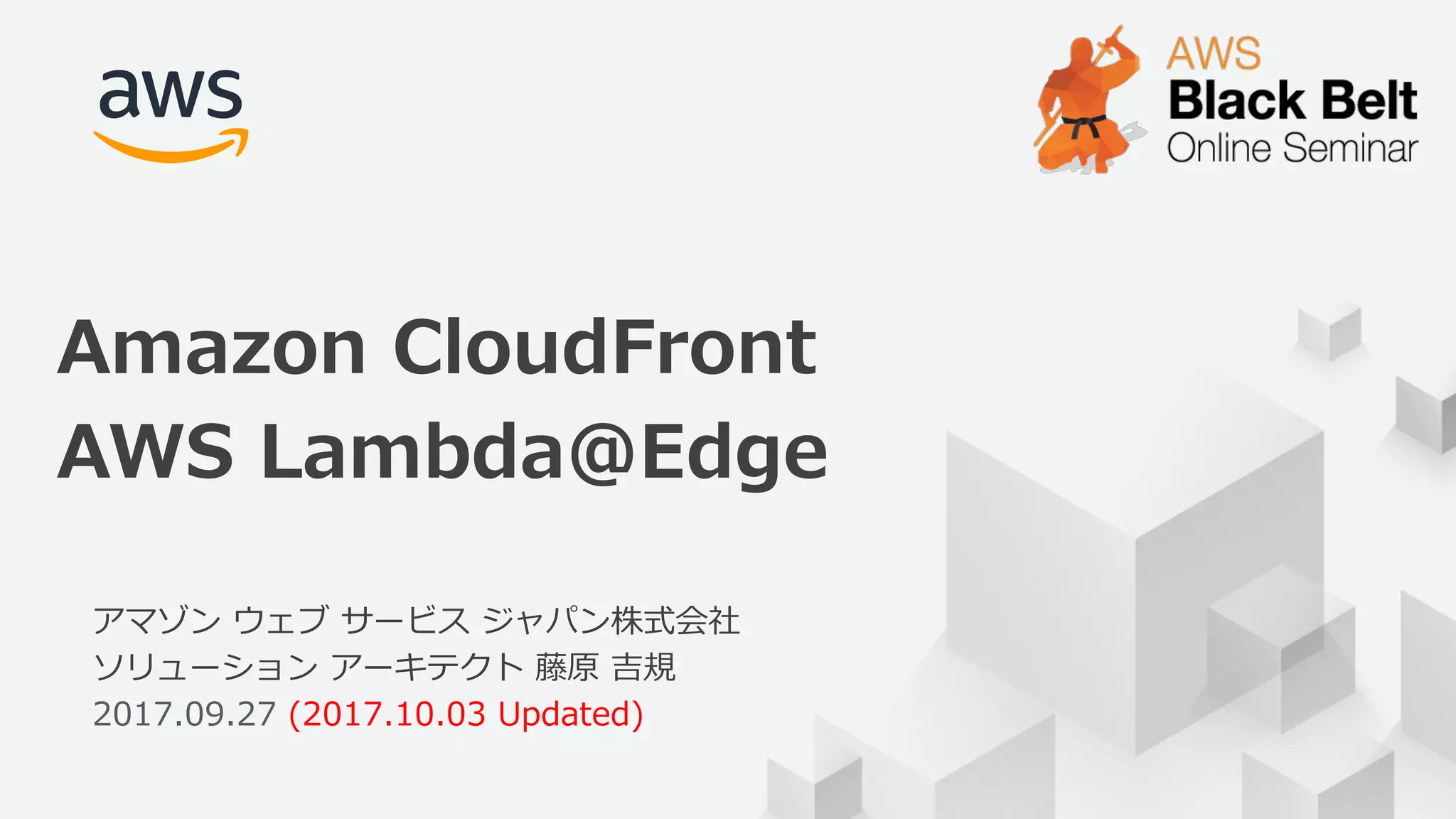 aws

AWS
Black Belt
Online Seminar

Amazon CloudFront
AWS Lambda@Edge

アマゾン ウェブ サービス ジャパン株式会社
ソリューション アーキテクト 藤原 吉規
2017.09.27 (2017.10.03 Updated)